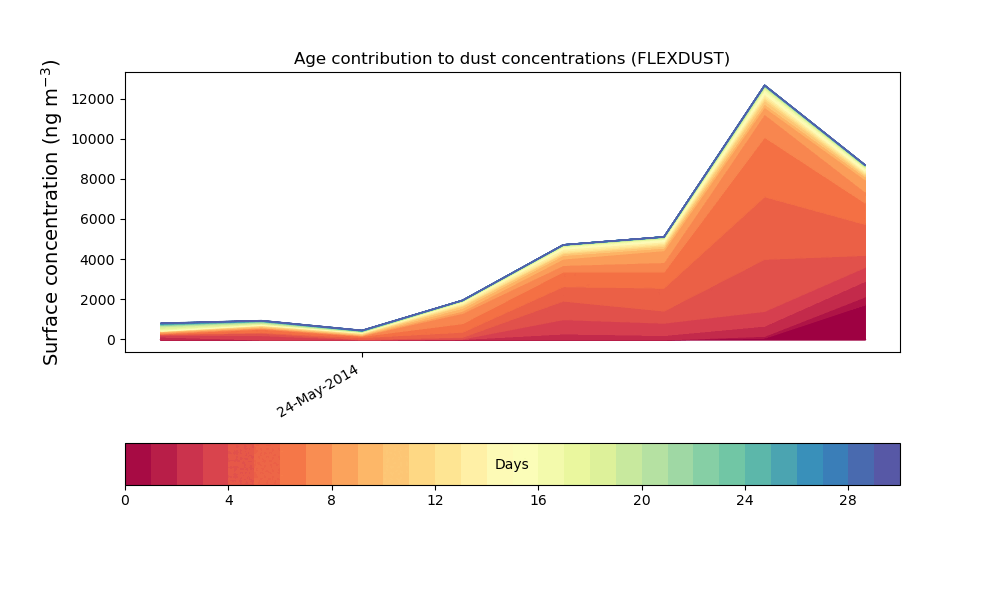 Age contribution to dust concentrations (FLEXDUST)

Surface concentration (ng m$^{-3}$)

12000
10000
8000
6000
4000
2000
0

24-May-2014

Days

0 4 8 12 16 20 24 28